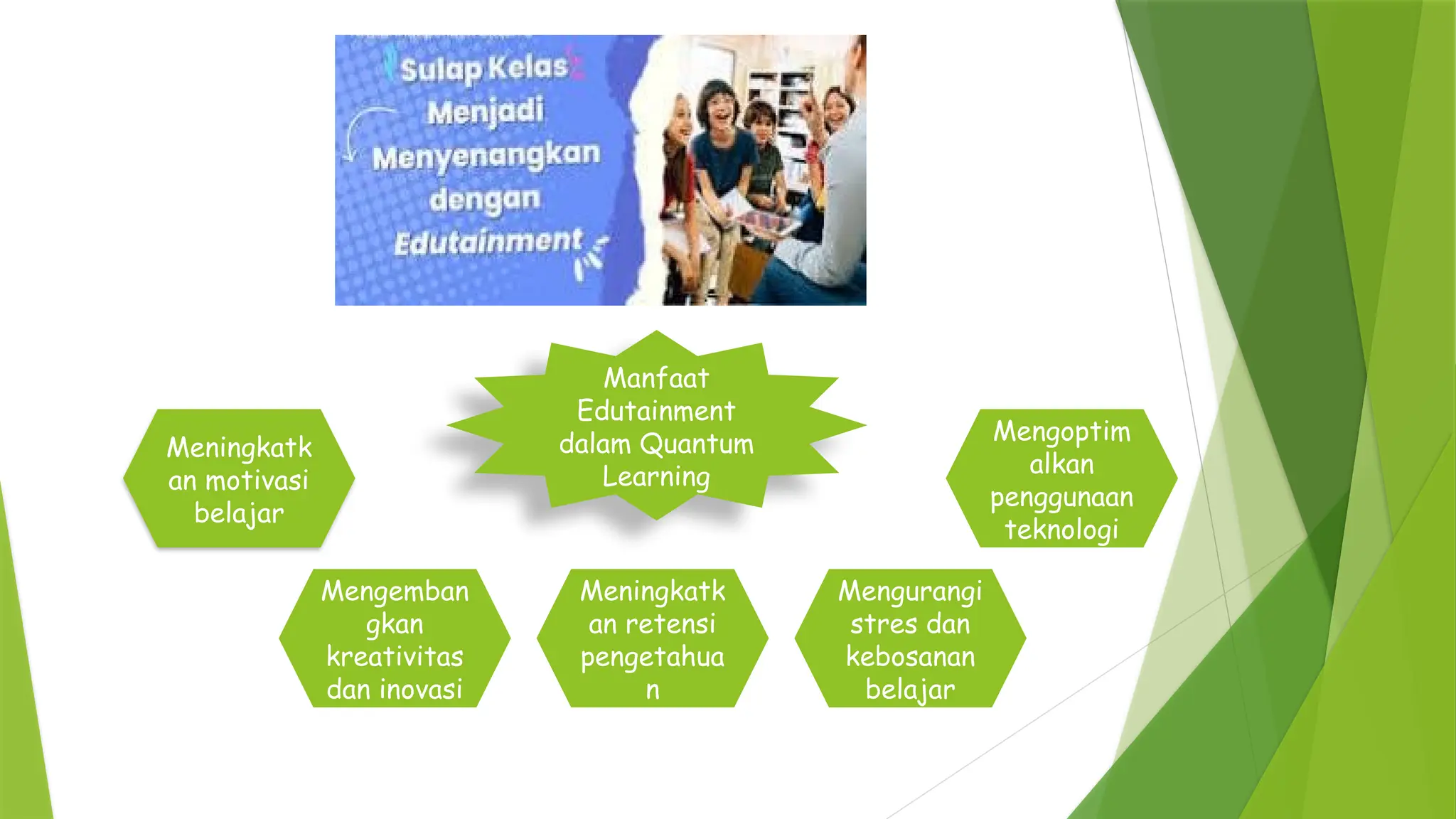 Sulap Kelas Menjadi Menyenangkan dengan Edutainment

Manfaat Edutainment dalam Quantum Learning

Meningkatkan motivasi belajar

Mengoptimalkan penggunaan teknologi

Mengembangkan kreativitas dan inovasi

Meningkatkan retensi pengetahuan

Mengurangi stres dan kebosanan belajar